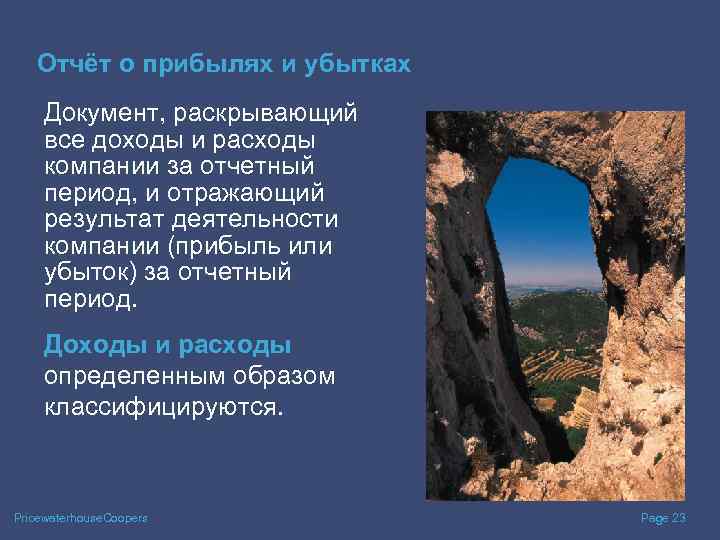 Отчёт о прибылях и убытках

Документ, раскрывающий все доходы и расходы компании за отчетный период, и отражающий результат деятельности компании (прибыль или убыток) за отчетный период.

Доходы и расходы определенным образом классифицируются.

PricewaterhouseCoopers

Page 23